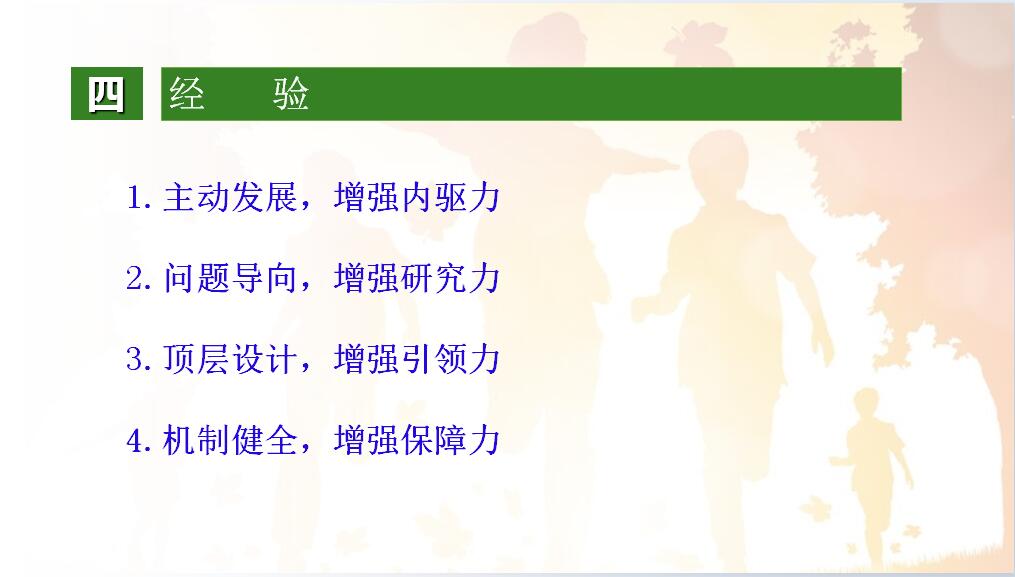 四 经 验

1. 主动发展，增强内驱力

2. 问题导向，增强研究力

3. 顶层设计，增强引领力

4. 机制健全，增强保障力